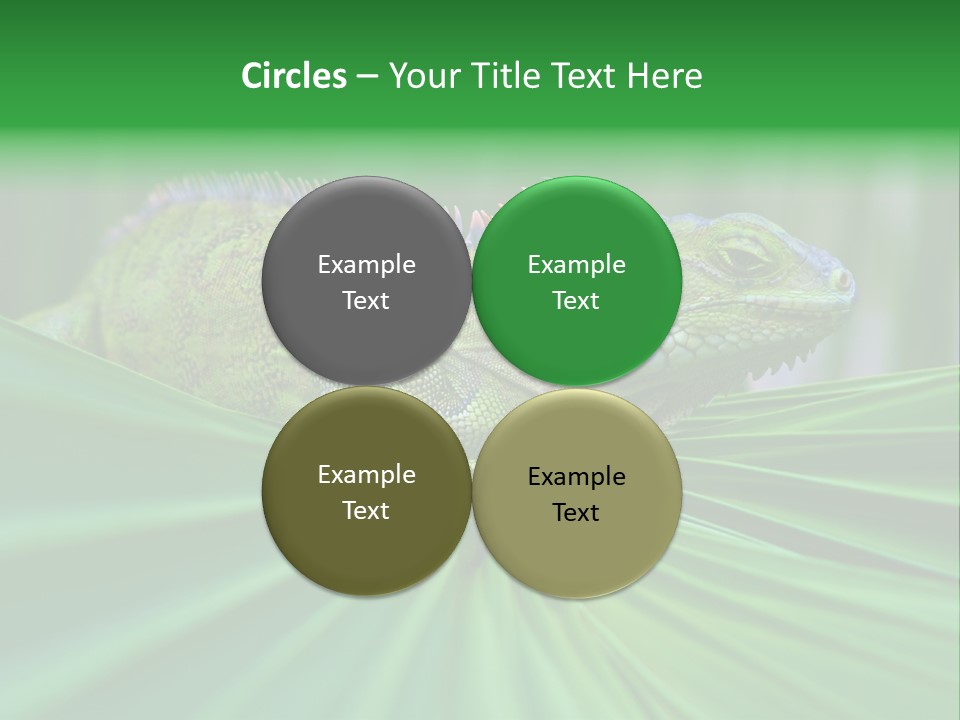 Circles – Your Title Text Here

Example Text

Example Text

Example Text

Example Text